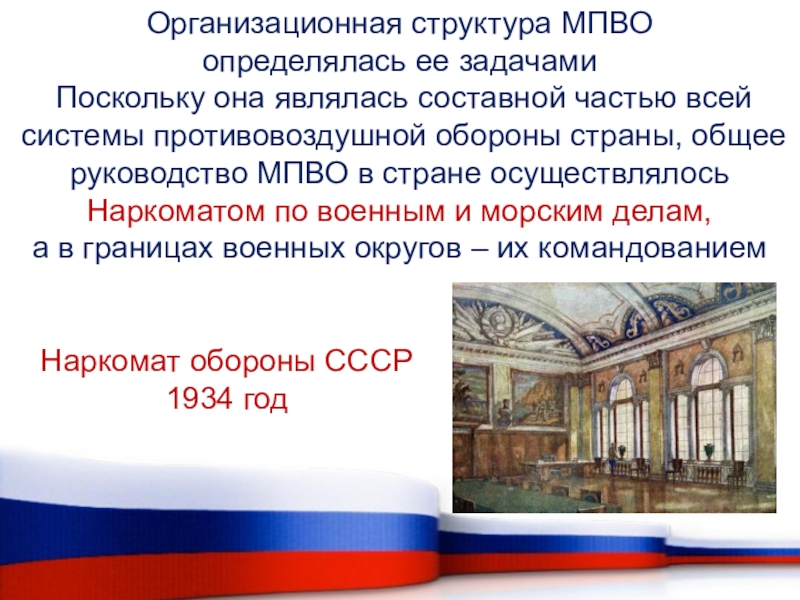 Организационная структура МПВО определялась ее задачами
Поскольку она являлась составной частью всей системы противовоздушной обороны страны, общее руководство МПВО в стране осуществлялось Наркоматом по военным и морским делам, а в границах военных округов – их командованием

Наркомат обороны СССР
1934 год